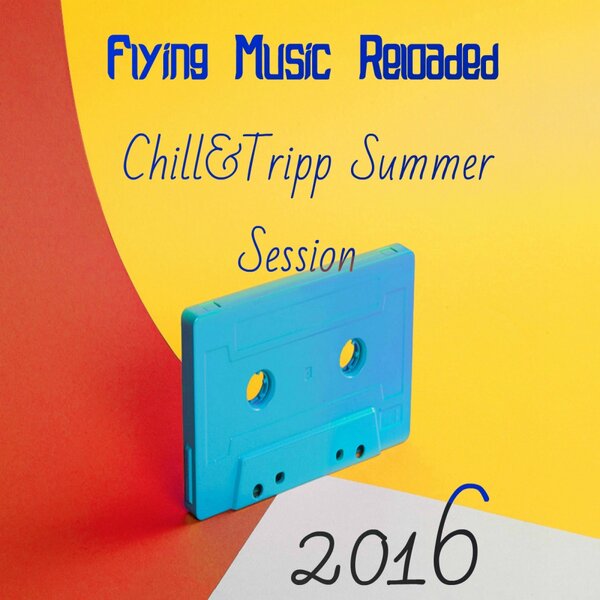 Flying Music Reloaded

Chill&Tripp Summer Session

2016